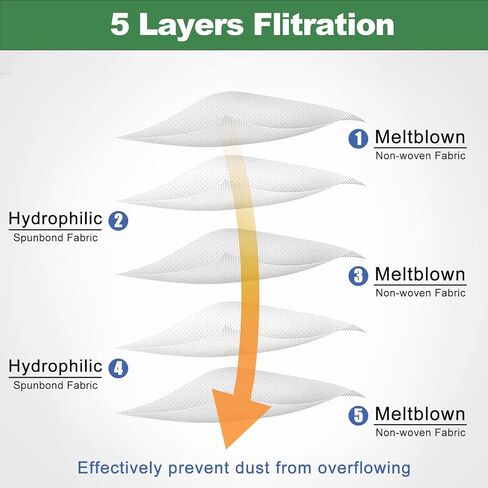 5 Layers Flitration

1 Meltblown
Non-woven Fabric

Hydrophilic 2
Spunbond Fabric

3 Meltblown
Non-woven Fabric

Hydrophilic 4
Spunbond Fabric

5 Meltblown
Non-woven Fabric

Effectively prevent dust from overflowing